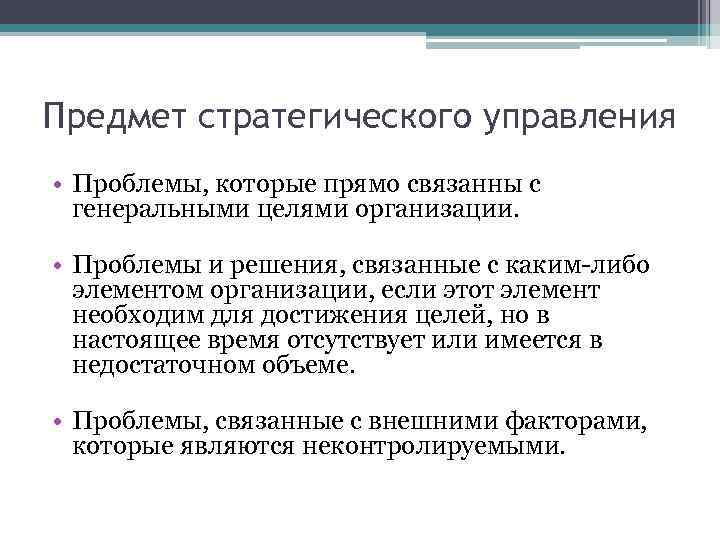 Предмет стратегического управления

• Проблемы, которые прямо связанны с генеральными целями организации.

• Проблемы и решения, связанные с каким-либо элементом организации, если этот элемент необходим для достижения целей, но в настоящее время отсутствует или имеется в недостаточном объеме.

• Проблемы, связанные с внешними факторами, которые являются неконтролируемыми.